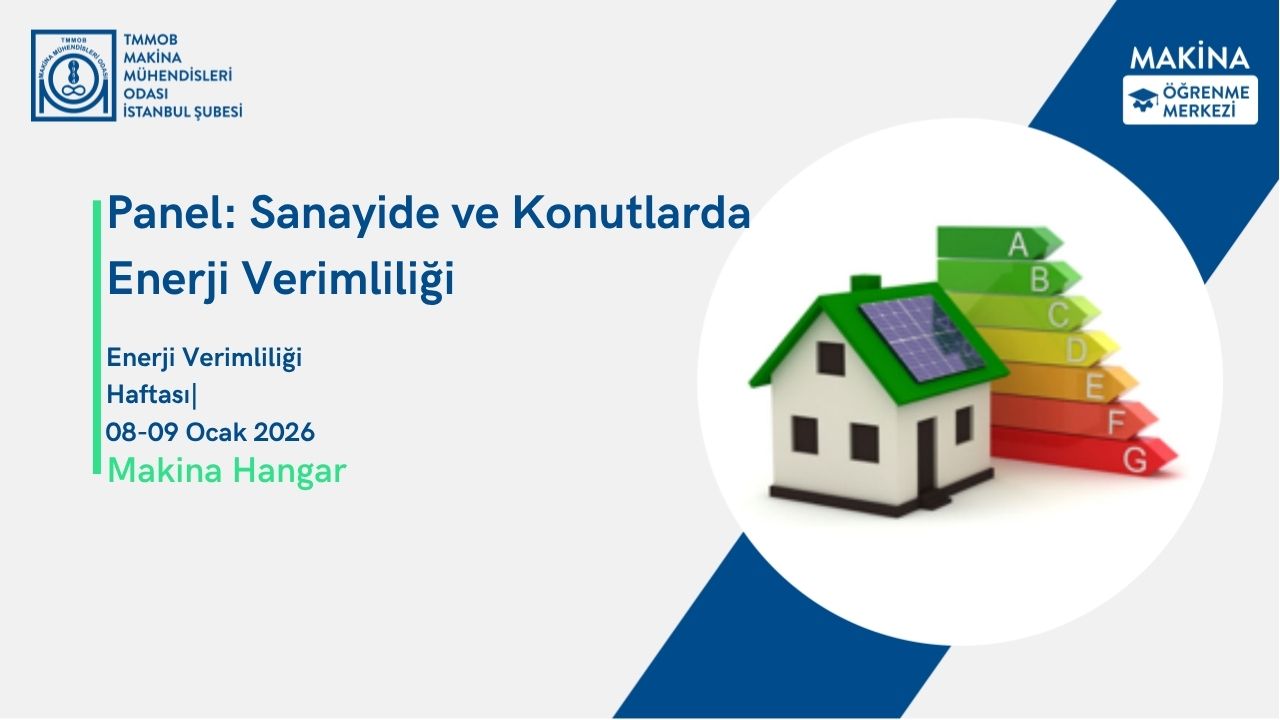 TMMOB
MAKİNA MÜHENDİSLERİ ODASI
TMMOB
MAKİNA
MÜHENDİSLERİ
ODASI
İSTANBUL ŞUBESİ

MAKİNA
ÖĞRENME
MERKEZİ

Panel: Sanayide ve Konutlarda Enerji Verimliliği

Enerji Verimliliği
Haftası|
08-09 Ocak 2026
Makina Hangar

A
B
C
D
E
F
G